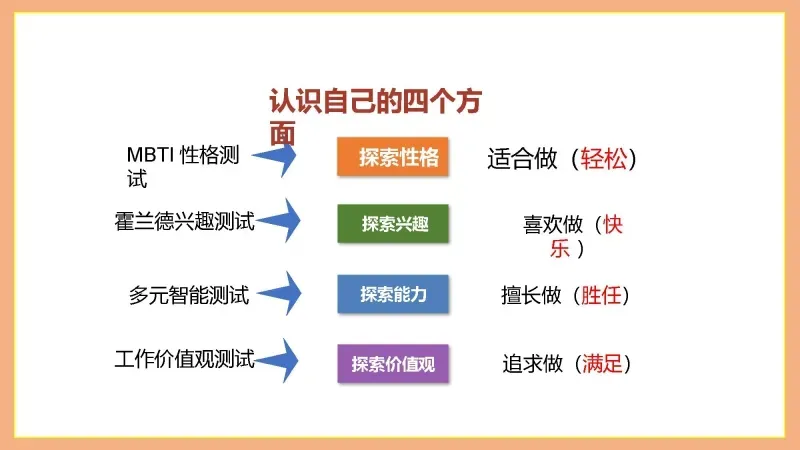 认识自己的四个方面

MBTI 性格测试

探索性格

适合做（轻松）

霍兰德兴趣测试

探索兴趣

喜欢做（快乐）

多元智能测试

探索能力

擅长做（胜任）

工作价值观测试

探索价值观

追求做（满足）